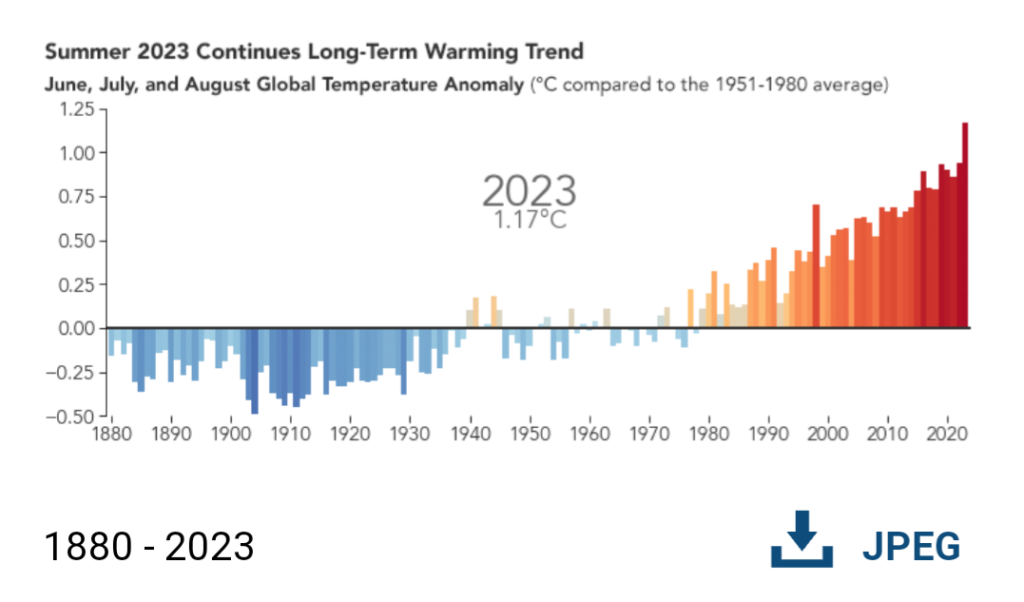 Summer 2023 Continues Long-Term Warming Trend

June, July, and August Global Temperature Anomaly (°C compared to the 1951-1980 average)

1.25
1.00
0.75
0.50
0.25
0.00
−0.25
−0.50

2023
1.17°C

1880 1890 1900 1910 1920 1930 1940 1950 1960 1970 1980 1990 2000 2010 2020

1880 - 2023

JPEG